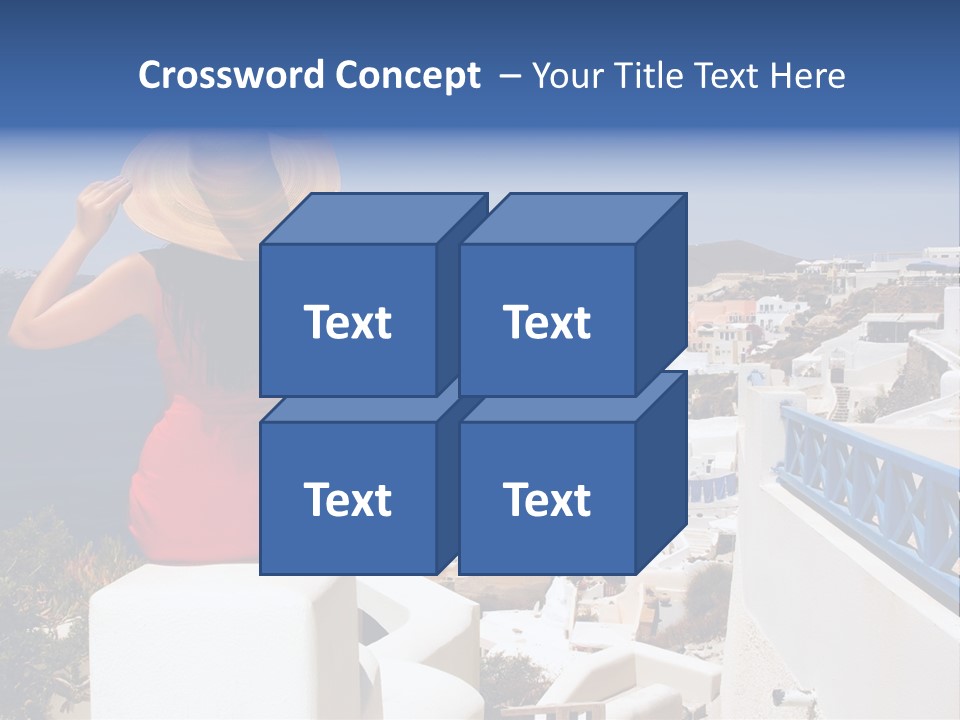 Crossword Concept – Your Title Text Here

Text

Text

Text

Text